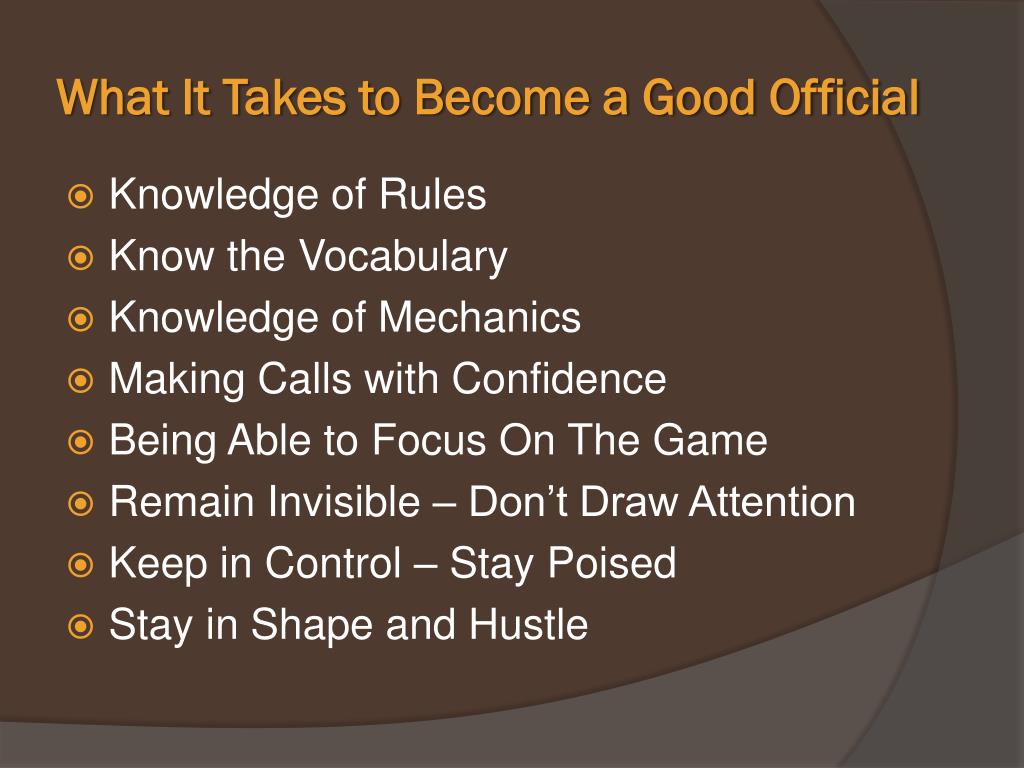 What It Takes to Become a Good Official

Knowledge of Rules
Know the Vocabulary
Knowledge of Mechanics
Making Calls with Confidence
Being Able to Focus On The Game
Remain Invisible – Don’t Draw Attention
Keep in Control – Stay Poised
Stay in Shape and Hustle